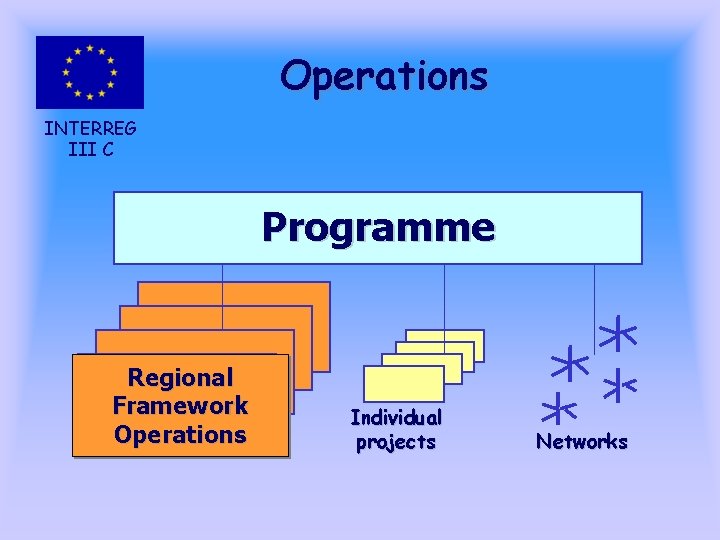 INTERREG III C

Operations

Programme

Regional Framework Operations

Individual projects

Networks